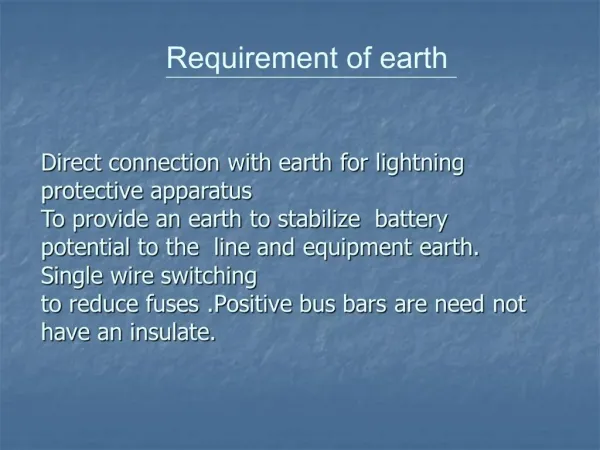 Requirement of earth

Direct connection with earth for lightning protective apparatus
To provide an earth to stabilize battery potential to the line and equipment earth.
Single wire switching
to reduce fuses .Positive bus bars are need not have an insulate.